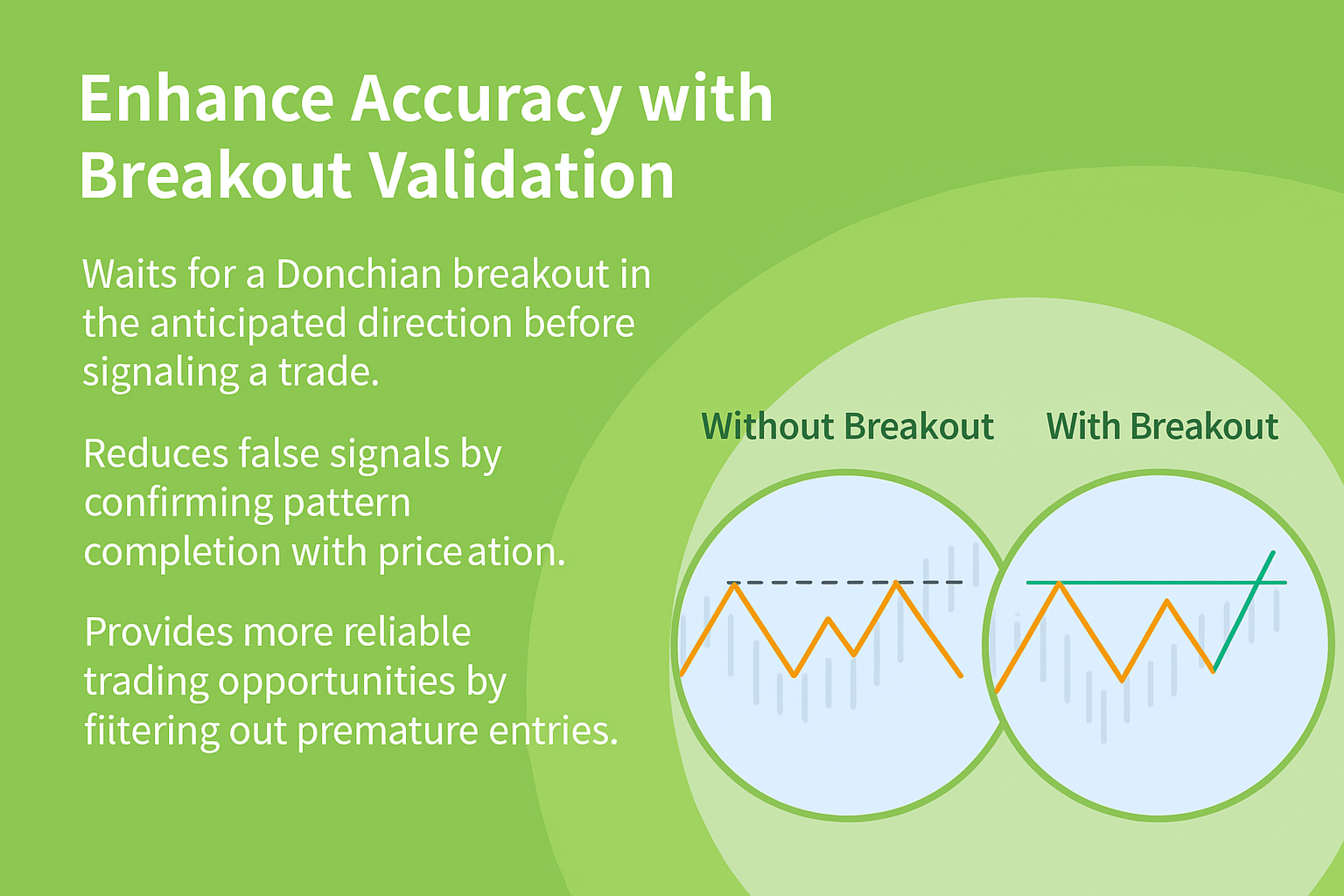 Enhance Accuracy with Breakout Validation

Waits for a Donchian breakout in the anticipated direction before signaling a trade.

Reduces false signals by confirming pattern completion with price ation.

Provides more reliable trading opportunities by fiitering out premature entries.

Without Breakout

With Breakout